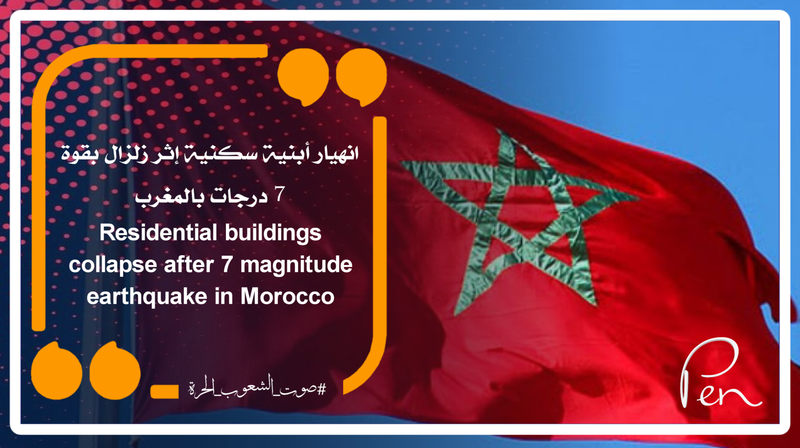 انهيار أبنية سكنية إثر زلزال بقوة 7 درجات بالمغرب

Residential buildings collapse after 7 magnitude earthquake in Morocco

#صوت_الشعوب_الحرة

Pen